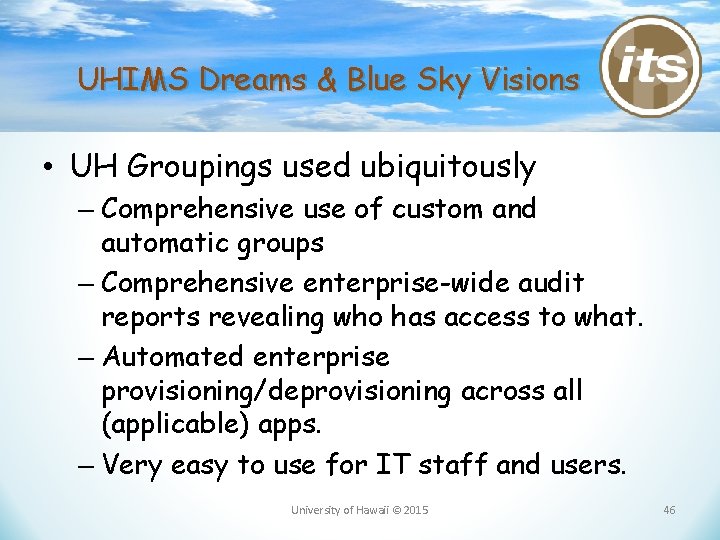 UHIMS Dreams & Blue Sky Visions

its

• UH Groupings used ubiquitously
– Comprehensive use of custom and automatic groups
– Comprehensive enterprise-wide audit reports revealing who has access to what.
– Automated enterprise provisioning/deprovisioning across all (applicable) apps.
– Very easy to use for IT staff and users.

University of Hawaii © 2015

46